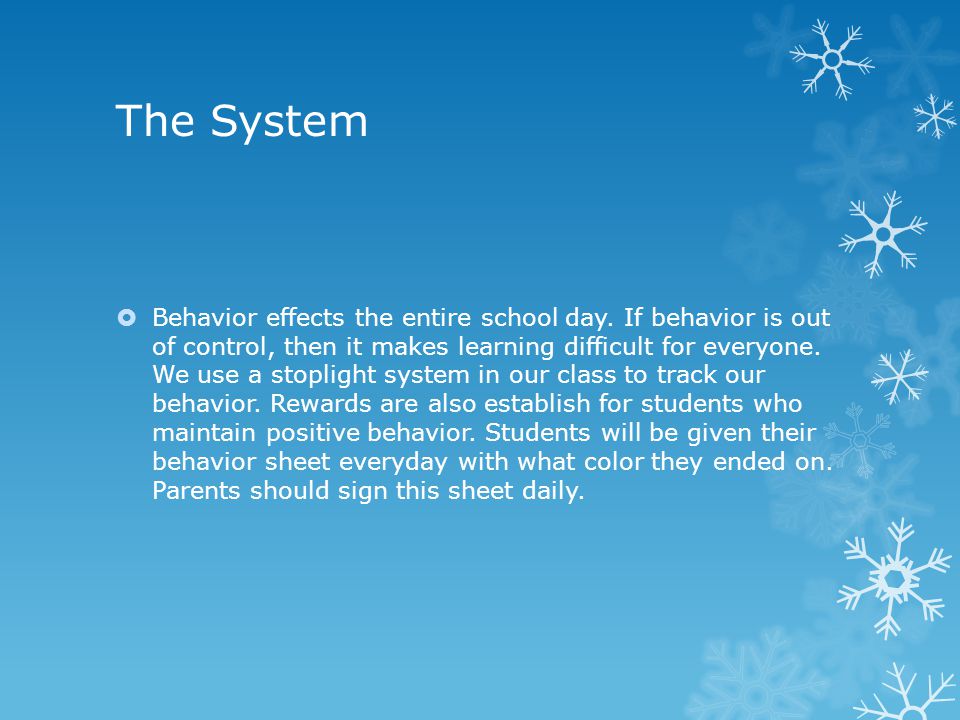 The System

Behavior effects the entire school day. If behavior is out of control, then it makes learning difficult for everyone. We use a stoplight system in our class to track our behavior. Rewards are also establish for students who maintain positive behavior. Students will be given their behavior sheet everyday with what color they ended on. Parents should sign this sheet daily.